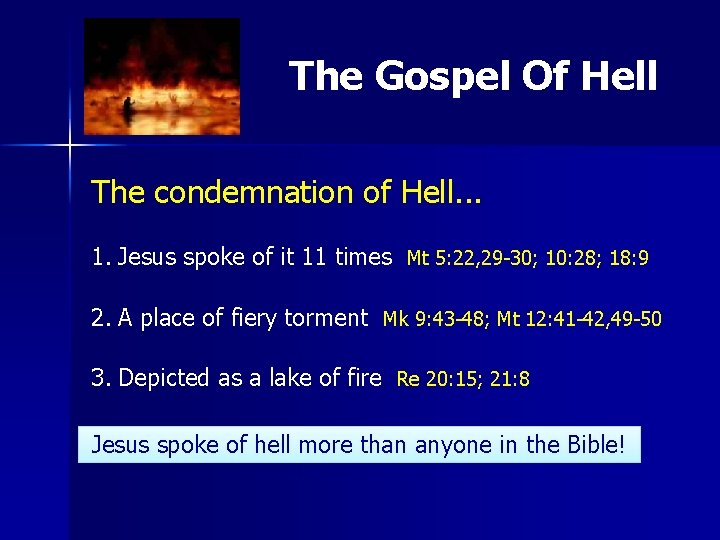 The Gospel Of Hell

The condemnation of Hell...

1. Jesus spoke of it 11 times Mt 5:22,29-30; 10:28; 18:9

2. A place of fiery torment Mk 9:43-48; Mt 12:41-42,49-50

3. Depicted as a lake of fire Re 20:15; 21:8

Jesus spoke of hell more than anyone in the Bible!